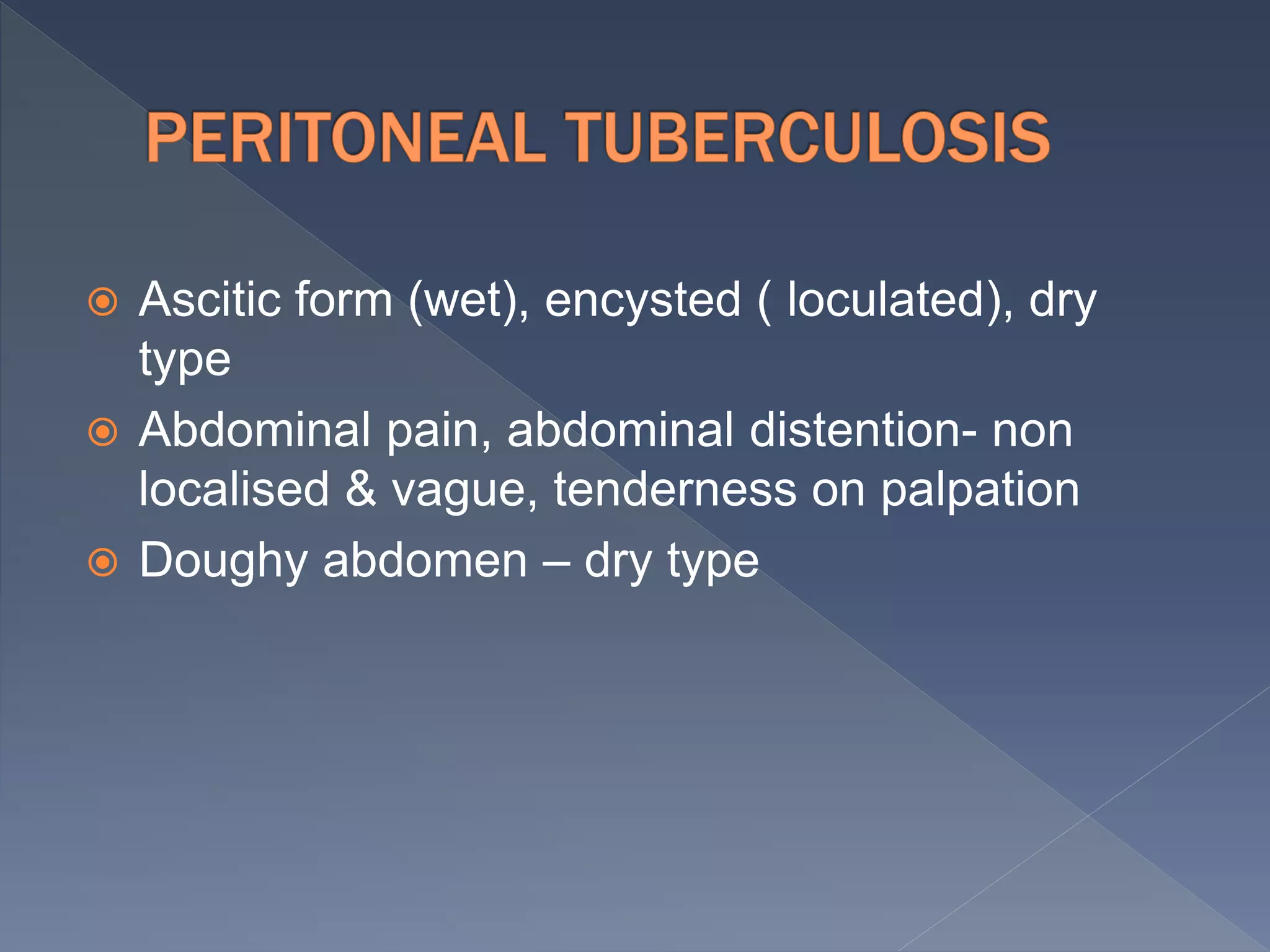 PERITONEAL TUBERCULOSIS

Ascitic form (wet), encysted ( loculated), dry type

Abdominal pain, abdominal distention- non localised & vague, tenderness on palpation

Doughy abdomen – dry type